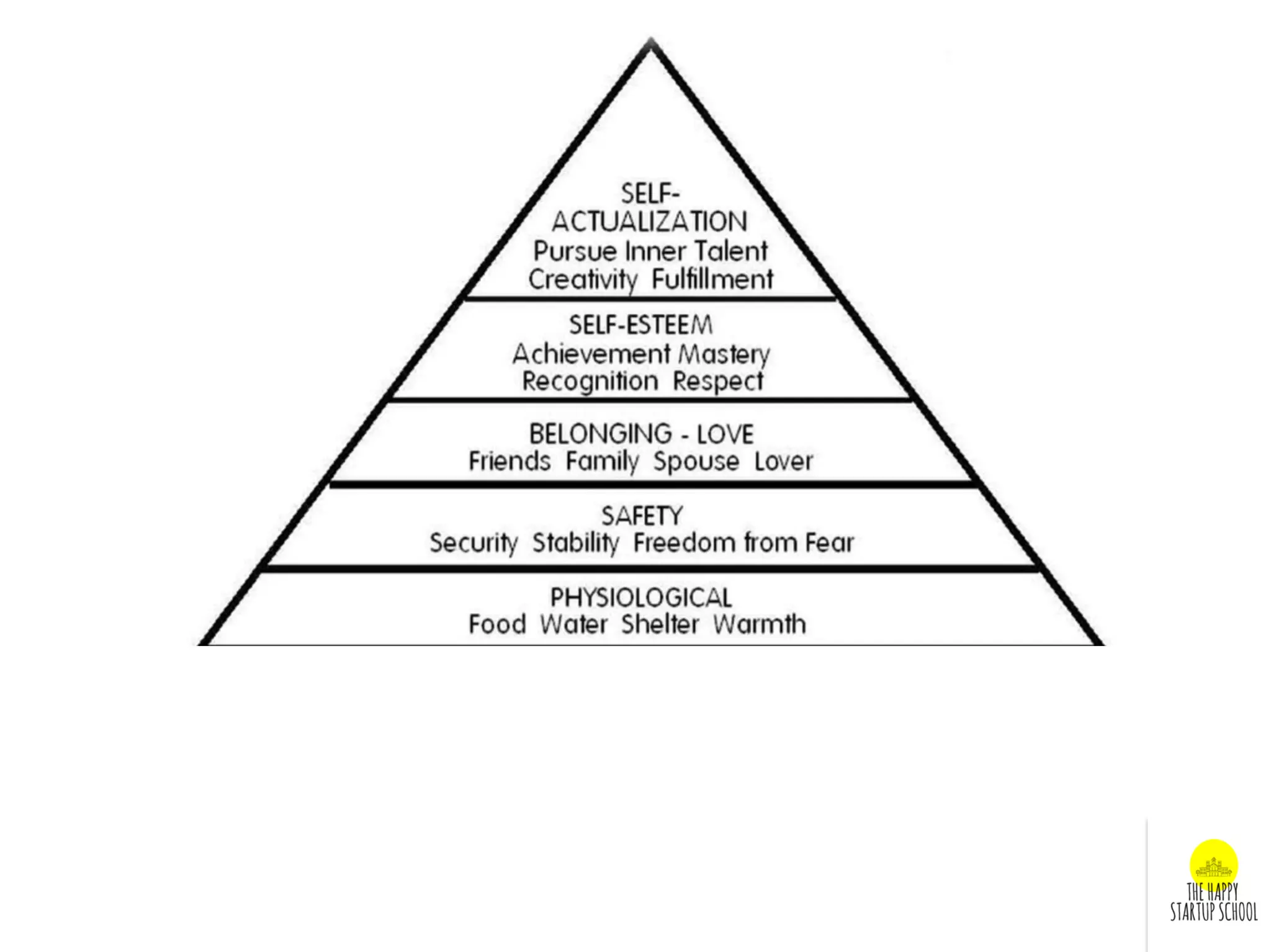 SELF-ACTUALIZATION
Pursue Inner Talent
Creativity Fulfillment

SELF-ESTEEM
Achievement Mastery
Recognition Respect

BELONGING - LOVE
Friends Family Spouse Lover

SAFETY
Security Stability Freedom from Fear

PHYSIOLOGICAL
Food Water Shelter Warmth

THE HAPPY STARTUP SCHOOL